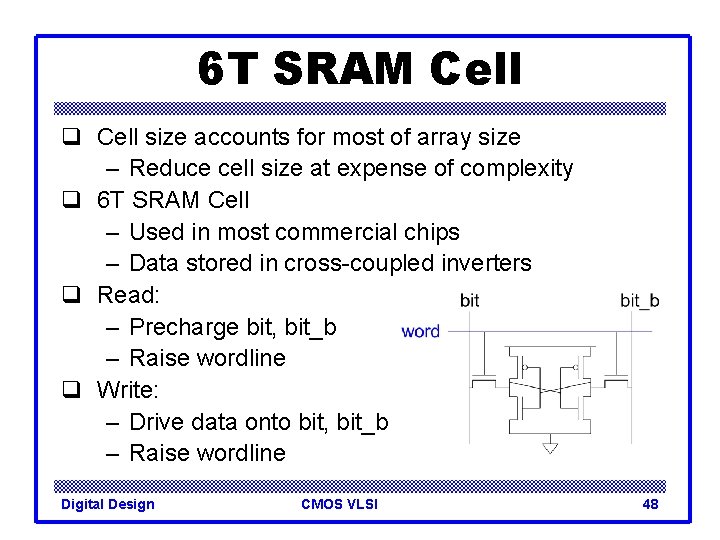 6T SRAM Cell

❑ Cell size accounts for most of array size
– Reduce cell size at expense of complexity

❑ 6T SRAM Cell
– Used in most commercial chips
– Data stored in cross-coupled inverters

❑ Read:
– Precharge bit, bit_b
– Raise wordline

❑ Write:
– Drive data onto bit, bit_b
– Raise wordline

bit
bit_b
word

Digital Design
CMOS VLSI
48